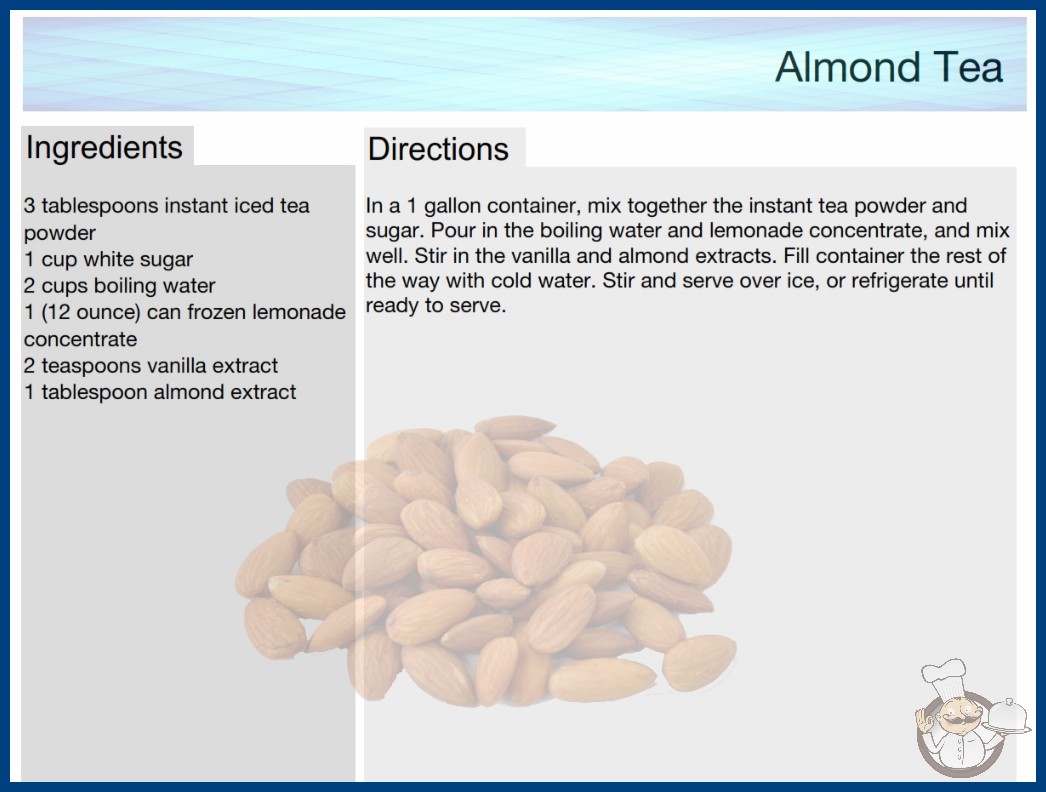 Almond Tea

Ingredients

3 tablespoons instant iced tea powder
1 cup white sugar
2 cups boiling water
1 (12 ounce) can frozen lemonade concentrate
2 teaspoons vanilla extract
1 tablespoon almond extract

Directions

In a 1 gallon container, mix together the instant tea powder and sugar. Pour in the boiling water and lemonade concentrate, and mix well. Stir in the vanilla and almond extracts. Fill container the rest of the way with cold water. Stir and serve over ice, or refrigerate until ready to serve.